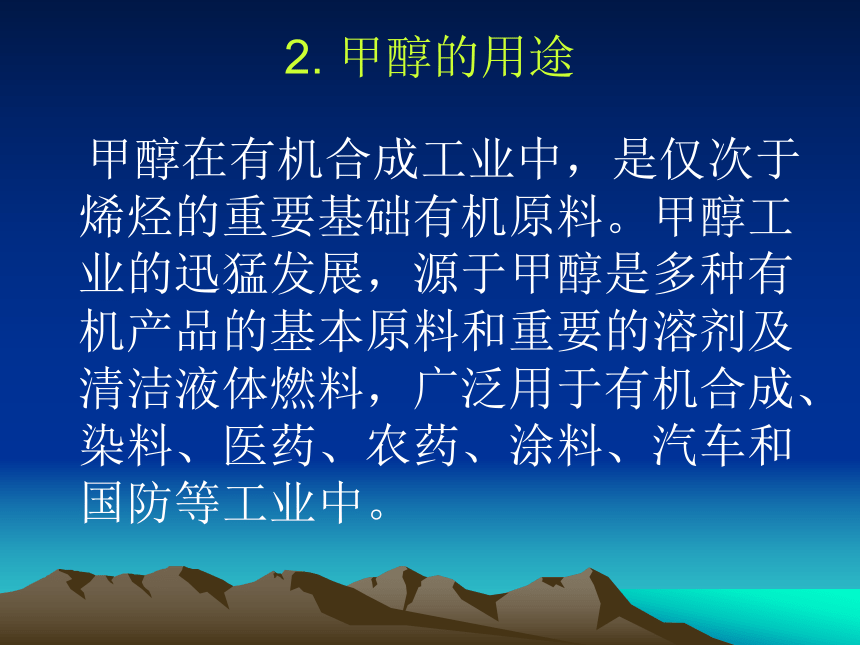 2. 甲醇的用途

甲醇在有机合成工业中，是仅次于烯烃的重要基础有机原料。甲醇工业的迅猛发展，源于甲醇是多种有机产品的基本原料和重要的溶剂及清洁液体燃料，广泛用于有机合成、染料、医药、农药、涂料、汽车和国防等工业中。